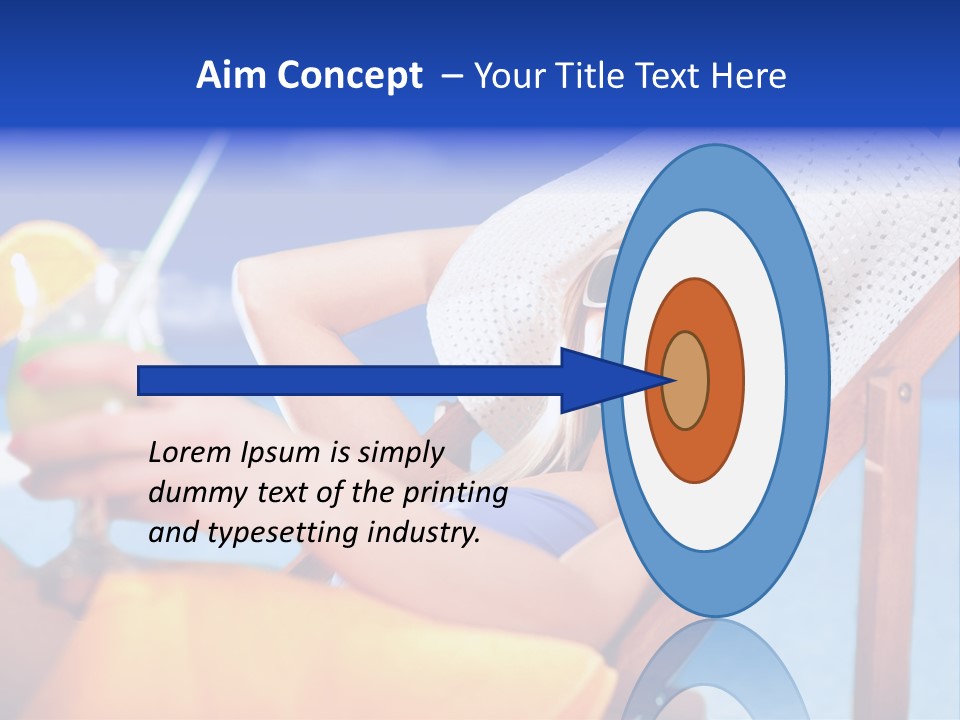 Aim Concept – Your Title Text Here

Lorem Ipsum is simply dummy text of the printing and typesetting industry.